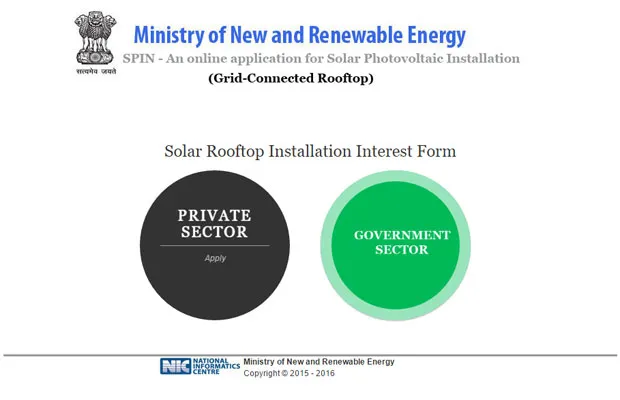 सत्यमेव जयते

Ministry of New and Renewable Energy

SPIN - An online application for Solar Photovoltaic Installation

(Grid-Connected Rooftop)

Solar Rooftop Installation Interest Form

PRIVATE SECTOR

Apply

GOVERNMENT SECTOR

NIC NATIONAL INFORMATICS CENTRE

Ministry of New and Renewable Energy

Copyright © 2015 - 2016